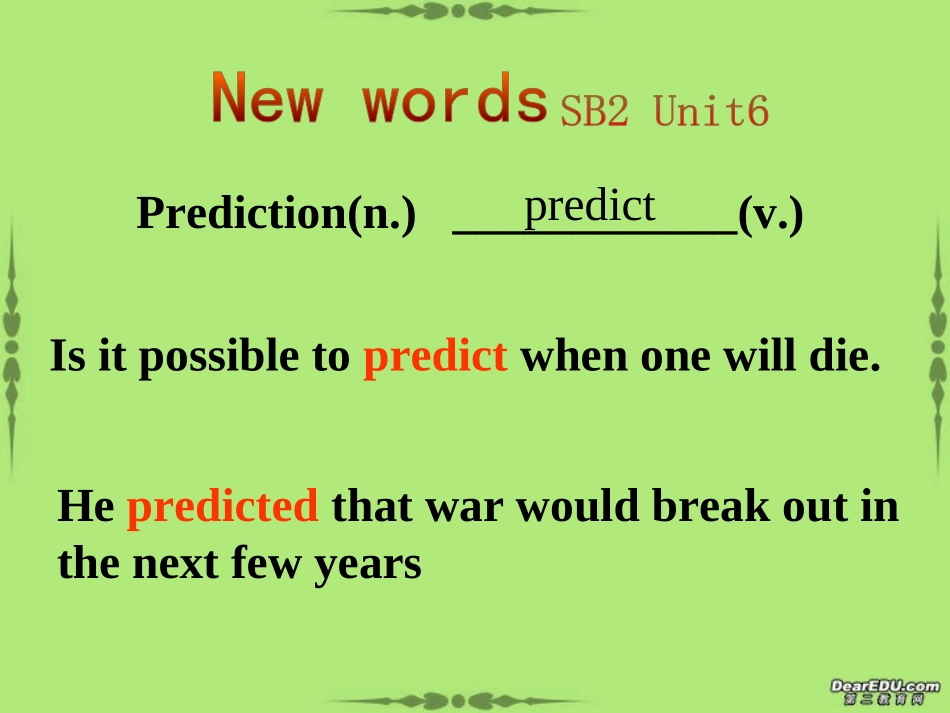 New words SB2 Unit6

Prediction(n.) predict (v.)

Is it possible to predict when one will die.

He predicted that war would break out in the next few years

DearEDU.com
第二教育网